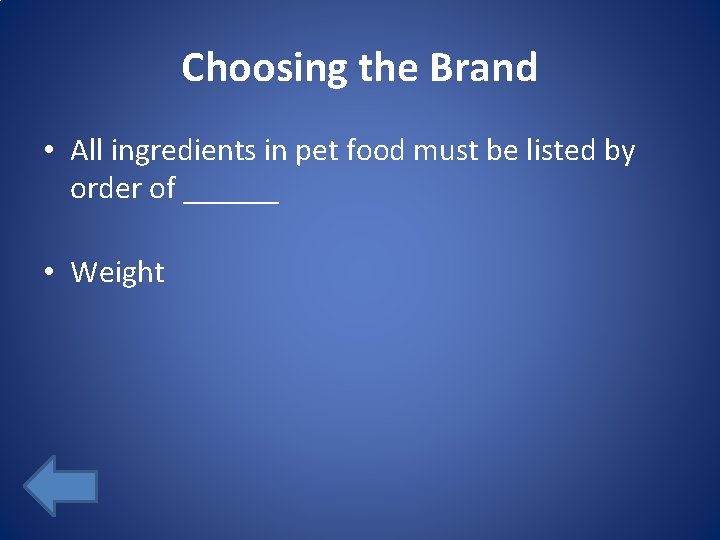 Choosing the Brand

• All ingredients in pet food must be listed by order of ______

• Weight